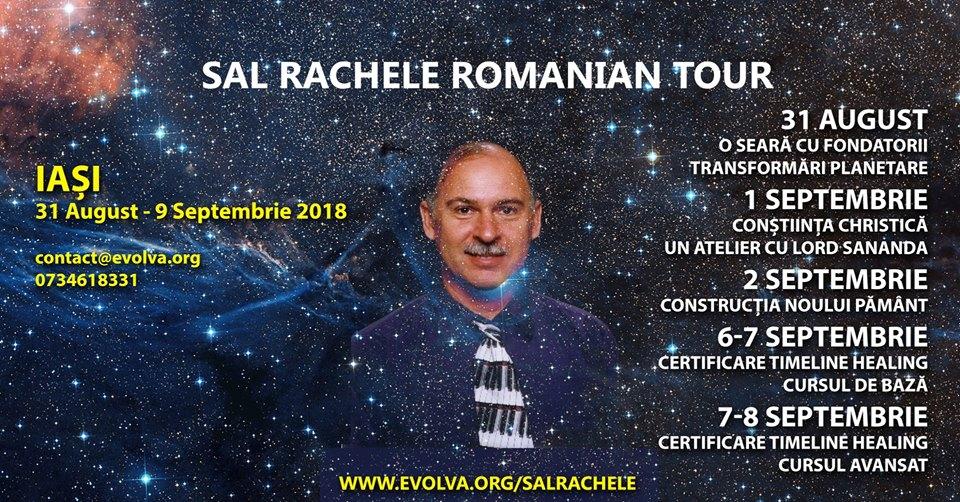 SAL RACHELE ROMANIAN TOUR

IAȘI
31 August - 9 Septembrie 2018

contact@evolva.org
0734618331

31 AUGUST
O SEARĂ CU FONDATORII
TRANSFORMĂRI PLANETARE

1 SEPTEMBRIE
CONȘTIINȚA CHRISTICĂ
UN ATELIER CU LORD SANANDA

2 SEPTEMBRIE
CONSTRUCȚIA NOULUI PĂMÂNT

6-7 SEPTEMBRIE
CERTIFICARE TIMELINE HEALING
CURSUL DE BAZĂ

7-8 SEPTEMBRIE
CERTIFICARE TIMELINE HEALING
CURSUL AVANSAT

WWW.EVOLVA.ORG/SALRACHELE